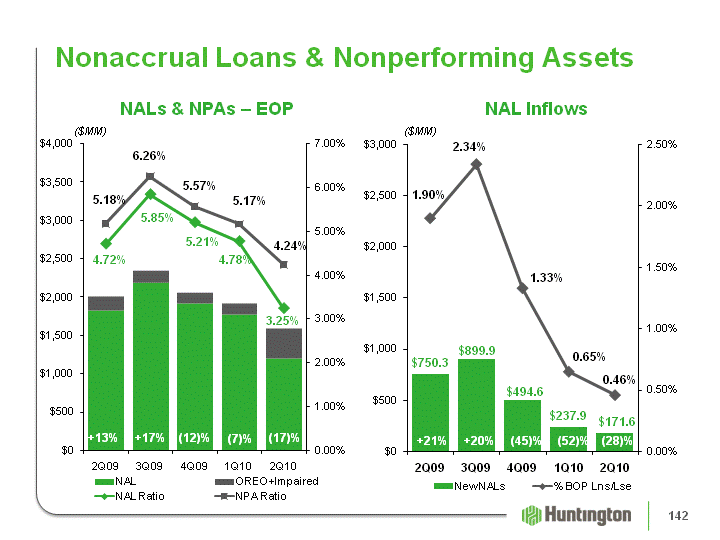 Nonaccrual Loans & Nonperforming Assets

NALs & NPAs – EOP

($MM)

$4,000
$3,500
$3,000
$2,500
$2,000
$1,500
$1,000
$500
$0

7.00%
6.00%
5.00%
4.00%
3.00%
2.00%
1.00%
0.00%

5.18%
6.26%
5.57%
5.17%
4.24%
4.72%
5.85%
5.21%
4.78%
3.25%

+13%
+17%
(12)%
(7)%
(17)%

2Q09
3Q09
4Q09
1Q10
2Q10

NAL
OREO+Impaired
NAL Ratio
NPA Ratio

NAL Inflows

($MM)

$3,000
$2,500
$2,000
$1,500
$1,000
$500
$0

2.50%
2.00%
1.50%
1.00%
0.50%
0.00%

1.90%
2.34%
1.33%
0.65%
0.46%

$750.3
$899.9
$494.6
$237.9
$171.6

+21%
+20%
(45)%
(52)%
(28)%

2Q09
3Q09
4Q09
1Q10
2Q10

NewNALs
% BOP Lns/Lse

Huntington

142